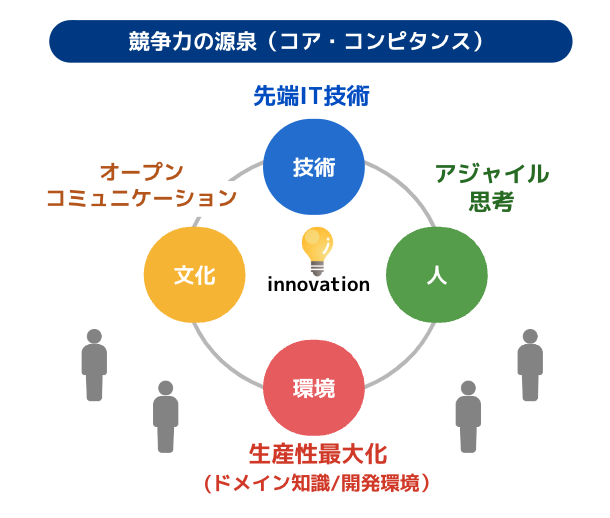 競争力の源泉（コア・コンピタンス）

先端IT技術

技術

オープン
コミュニケーション

アジャイル
思考

文化

innovation

人

環境

生産性最大化
（ドメイン知識/開発環境）